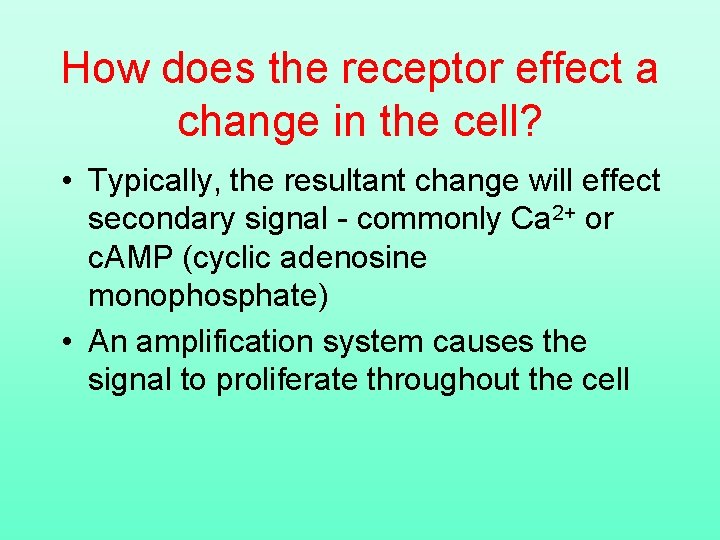 How does the receptor effect a change in the cell?

• Typically, the resultant change will effect secondary signal - commonly $Ca^{2+}$ or cAMP (cyclic adenosine monophosphate)

• An amplification system causes the signal to proliferate throughout the cell